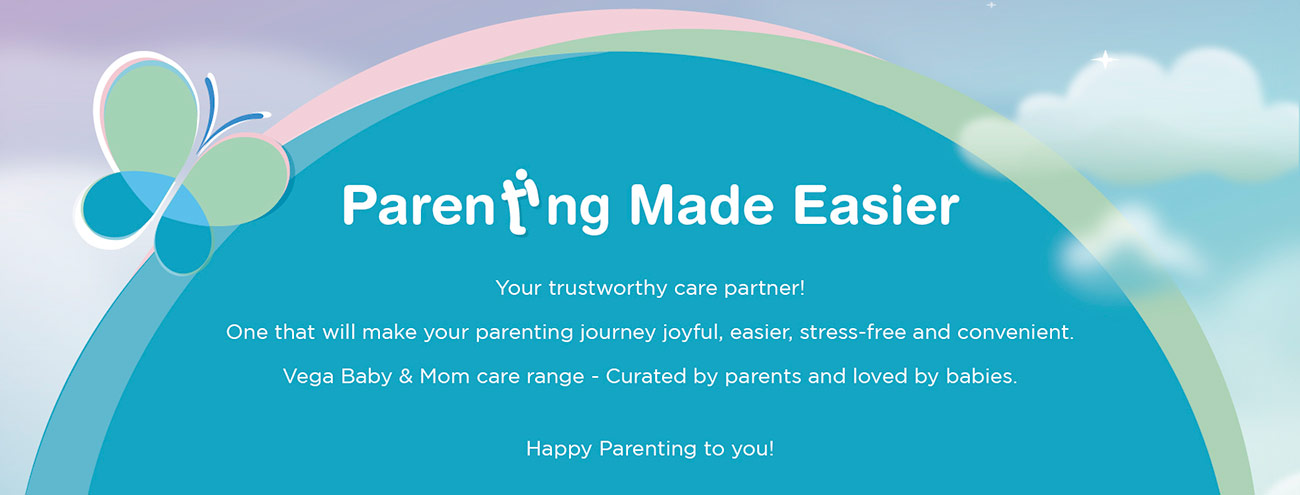 Parenting Made Easier

Your trustworthy care partner!

One that will make your parenting journey joyful, easier, stress-free and convenient.

Vega Baby & Mom care range - Curated by parents and loved by babies.

Happy Parenting to you!